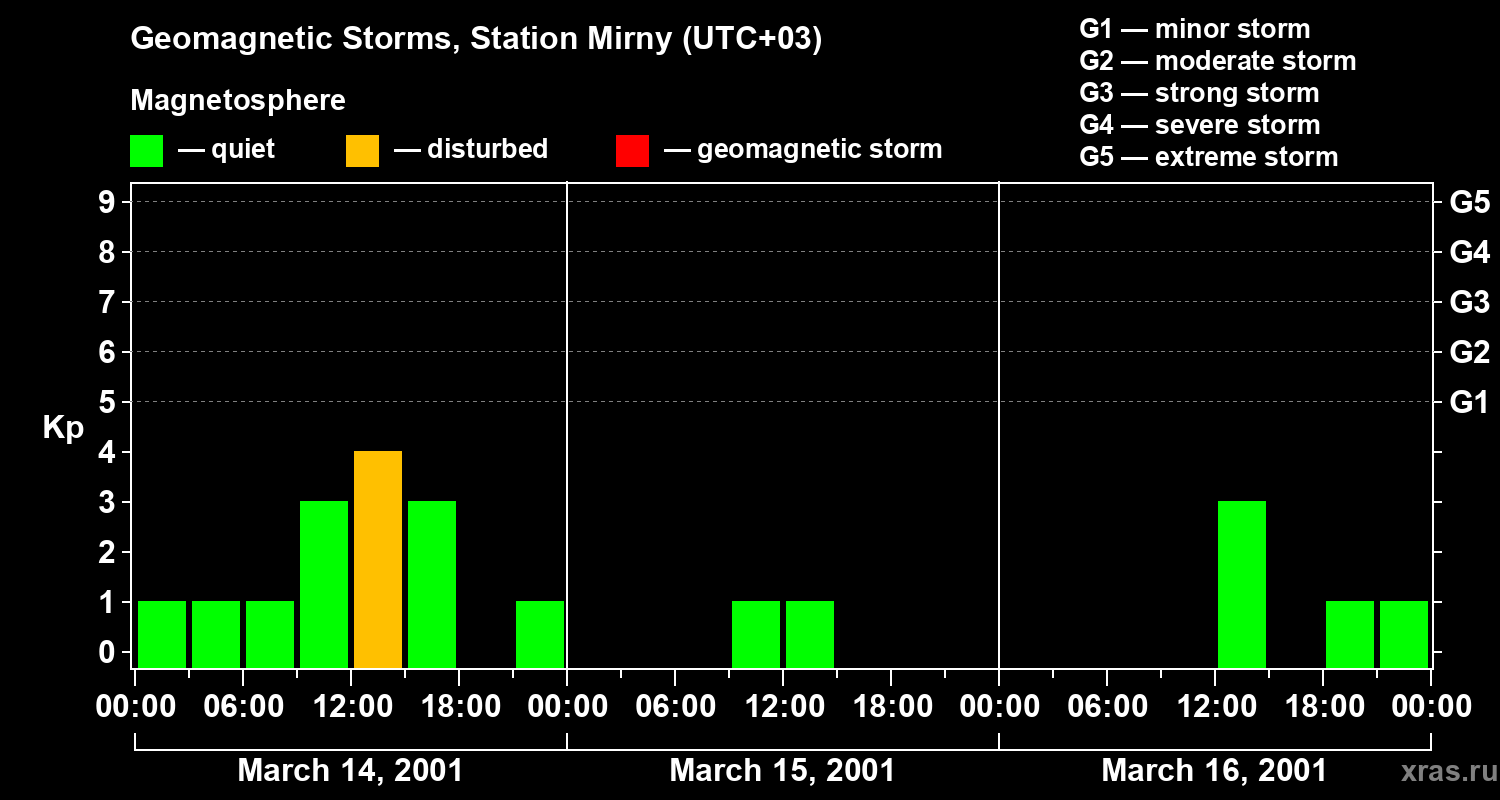 Geomagnetic Storms, Station Mirny (UTC+03)

Magnetosphere

— quiet — disturbed — geomagnetic storm

G1 — minor storm
G2 — moderate storm
G3 — strong storm
G4 — severe storm
G5 — extreme storm

Kp

9
8
7
6
5
4
3
2
1
0

G5
G4
G3
G2
G1

00:00 06:00 12:00 18:00 00:00 06:00 12:00 18:00 00:00 06:00 12:00 18:00 00:00

March 14, 2001
March 15, 2001
March 16, 2001

xras.ru